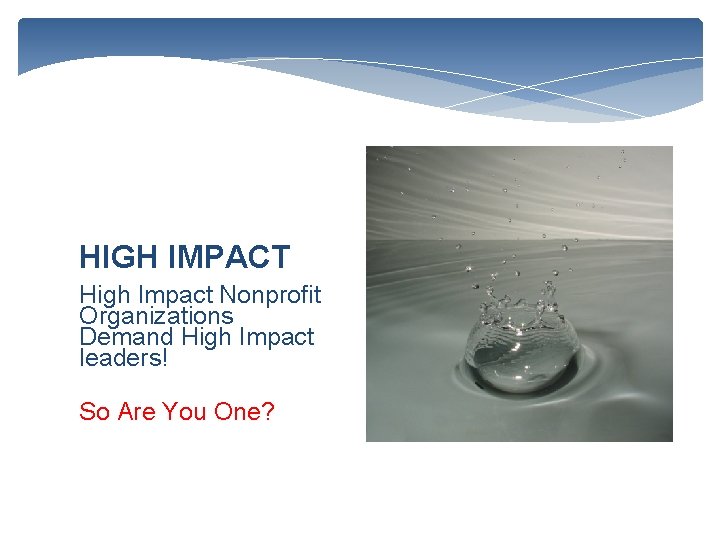 HIGH IMPACT

High Impact Nonprofit Organizations Demand High Impact leaders!

So Are You One?